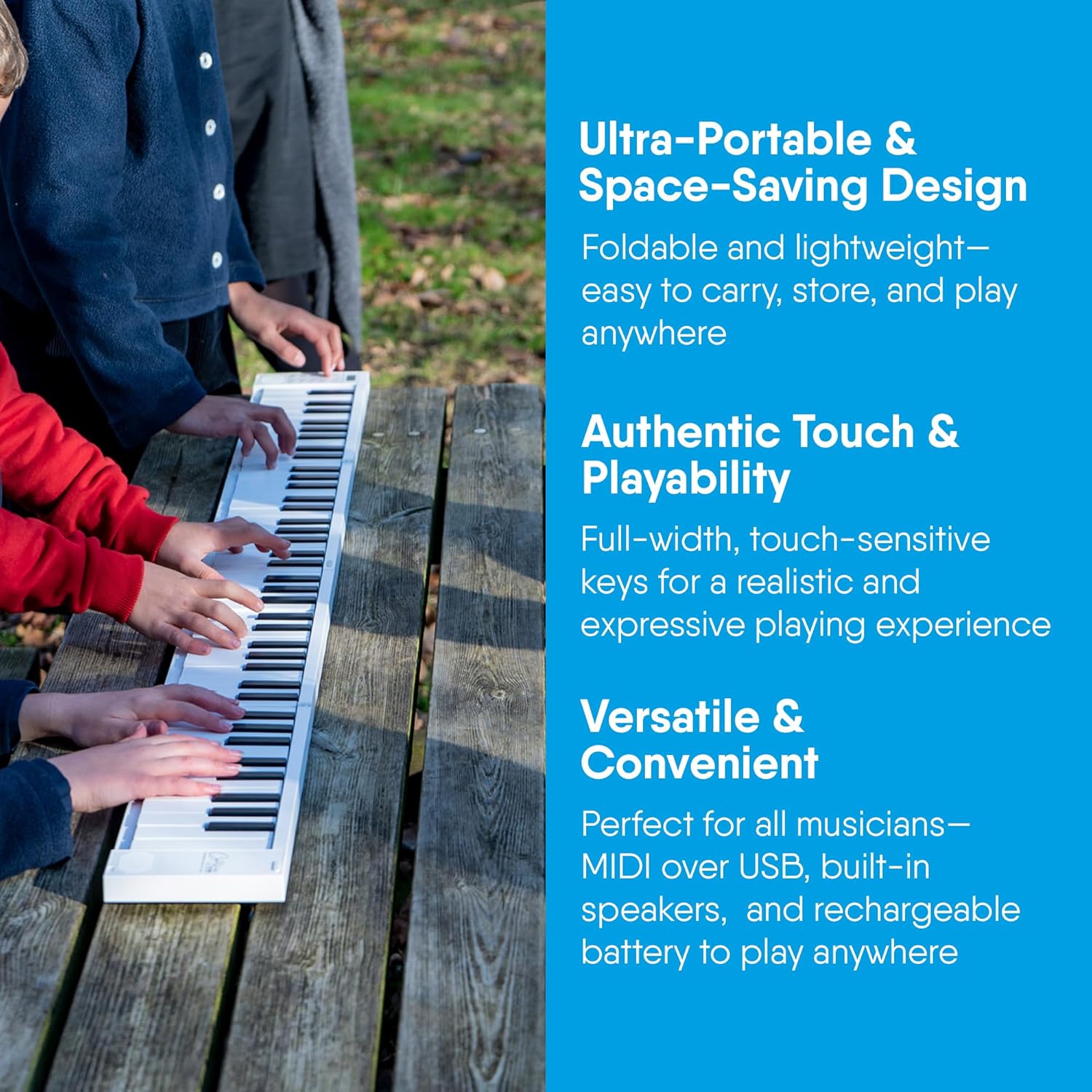 Ultra-Portable & Space-Saving Design

Foldable and lightweight—easy to carry, store, and play anywhere

Authentic Touch & Playability

Full-width, touch-sensitive keys for a realistic and expressive playing experience

Versatile & Convenient

Perfect for all musicians—MIDI over USB, built-in speakers,  and rechargeable battery to play anywhere